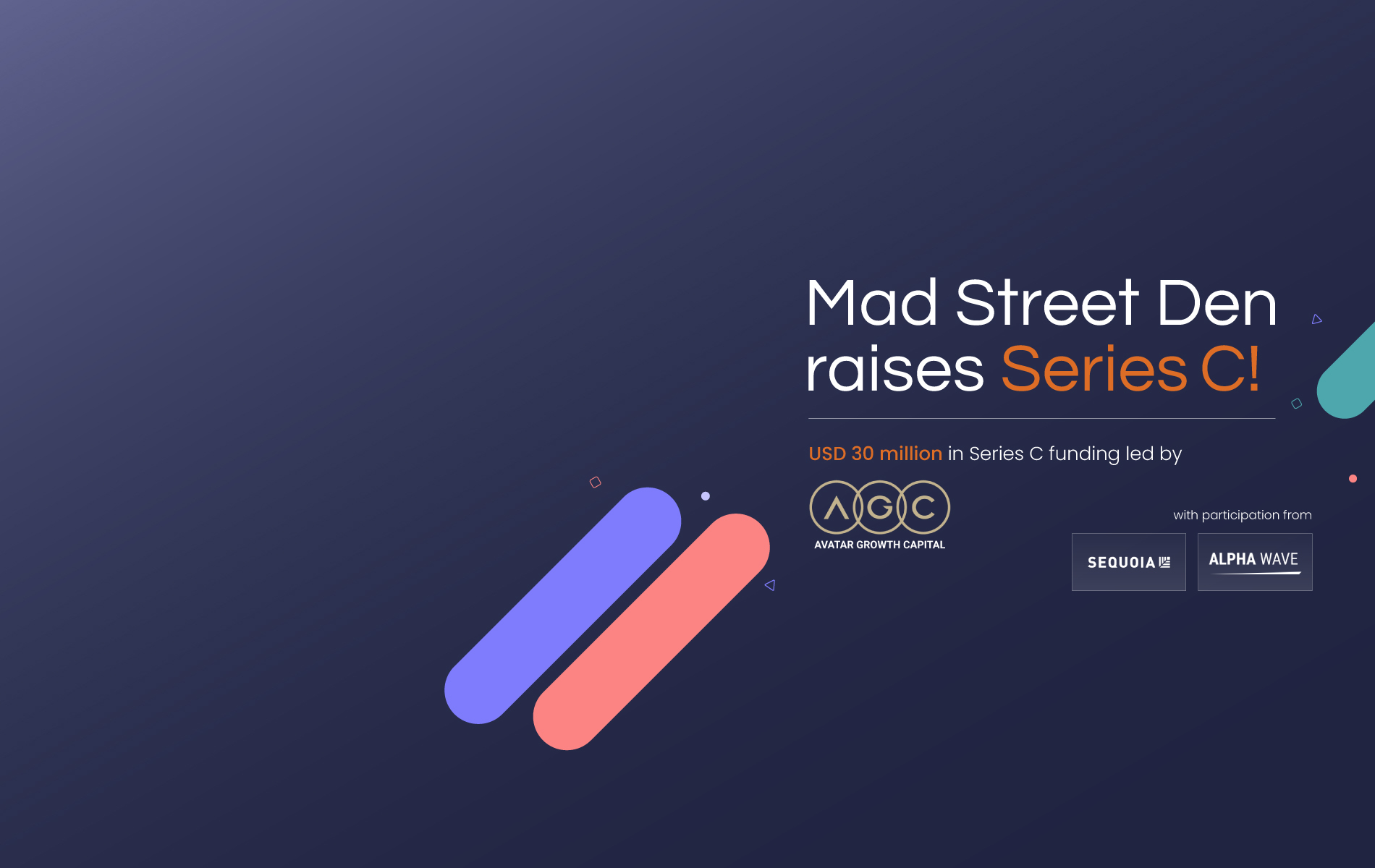 Mad Street Den raises Series C!

USD 30 million in Series C funding led by

AGC
AVATAR GROWTH CAPITAL

with participation from

SEQUOIA

ALPHA WAVE